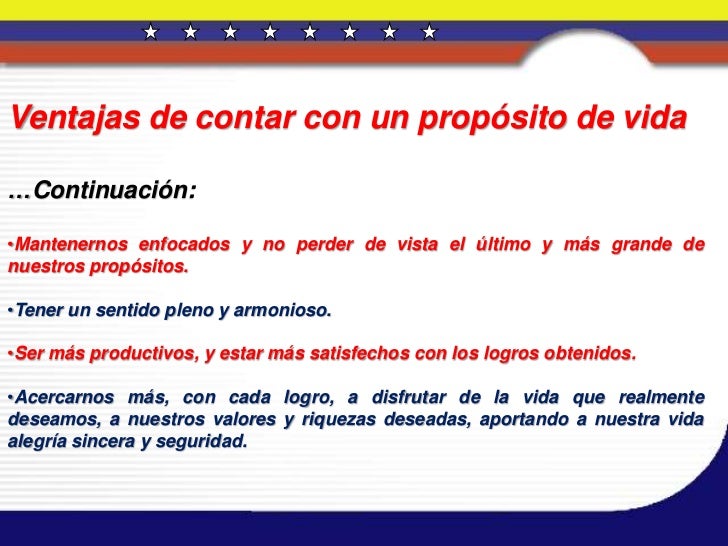 Ventajas de contar con un propósito de vida

…Continuación:

•Mantenernos enfocados y no perder de vista el último y más grande de nuestros propósitos.

•Tener un sentido pleno y armonioso.

•Ser más productivos, y estar más satisfechos con los logros obtenidos.

•Acercarnos más, con cada logro, a disfrutar de la vida que realmente deseamos, a nuestros valores y riquezas deseadas, aportando a nuestra vida alegría sincera y seguridad.